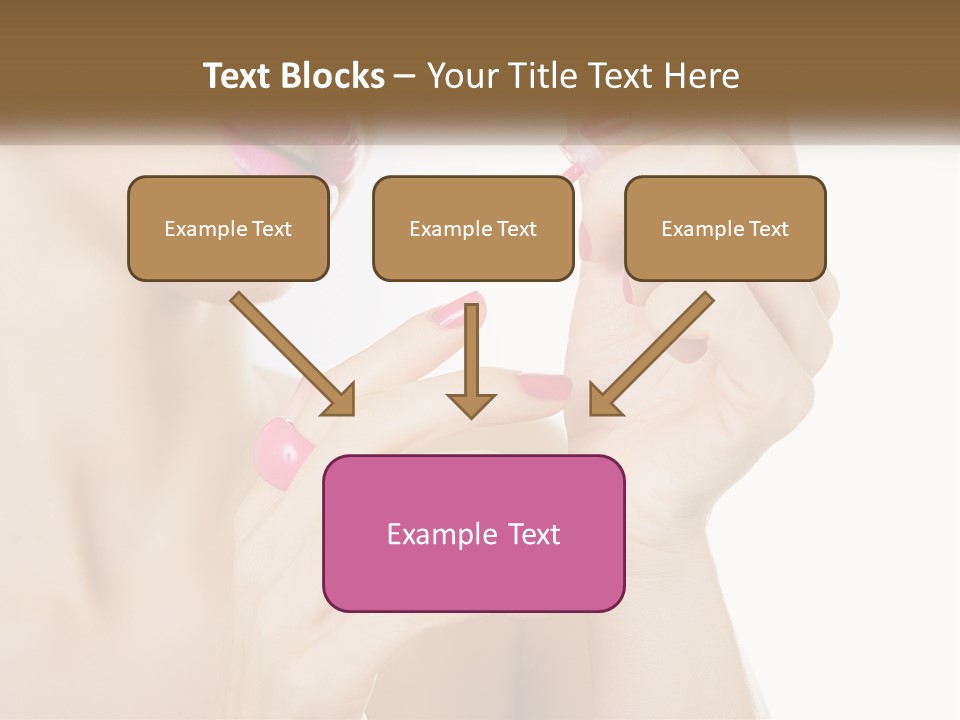 Text Blocks – Your Title Text Here

Example Text

Example Text

Example Text

Example Text